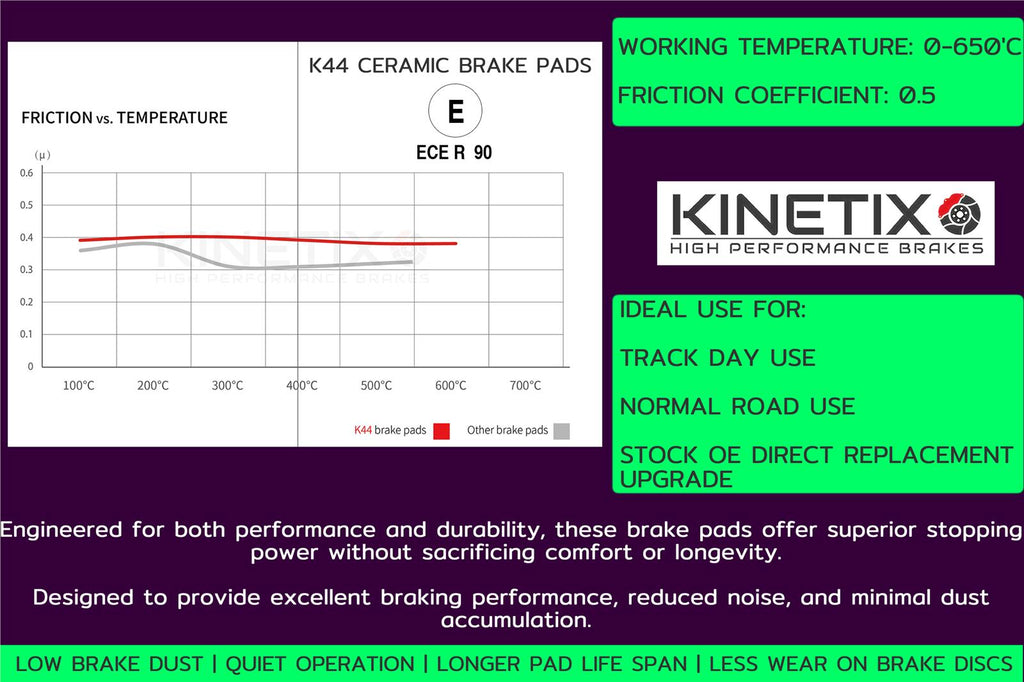 K44 CERAMIC BRAKE PADS

E

ECE R 90

FRICTION vs. TEMPERATURE

(μ)
0.6
0.5
0.4
0.3
0.2
0.1
0

100°C 200°C 300°C 400°C 500°C 600°C 700°C

KINETIX
HIGH PERFORMANCE BRAKES

K44 brake pads
Other brake pads

WORKING TEMPERATURE: 0-650'C

FRICTION COEFFICIENT: 0.5

KINETIX
HIGH PERFORMANCE BRAKES

IDEAL USE FOR:

TRACK DAY USE

NORMAL ROAD USE

STOCK OE DIRECT REPLACEMENT UPGRADE

Engineered for both performance and durability, these brake pads offer superior stopping power without sacrificing comfort or longevity.

Designed to provide excellent braking performance, reduced noise, and minimal dust accumulation.

LOW BRAKE DUST | QUIET OPERATION | LONGER PAD LIFE SPAN | LESS WEAR ON BRAKE DISCS